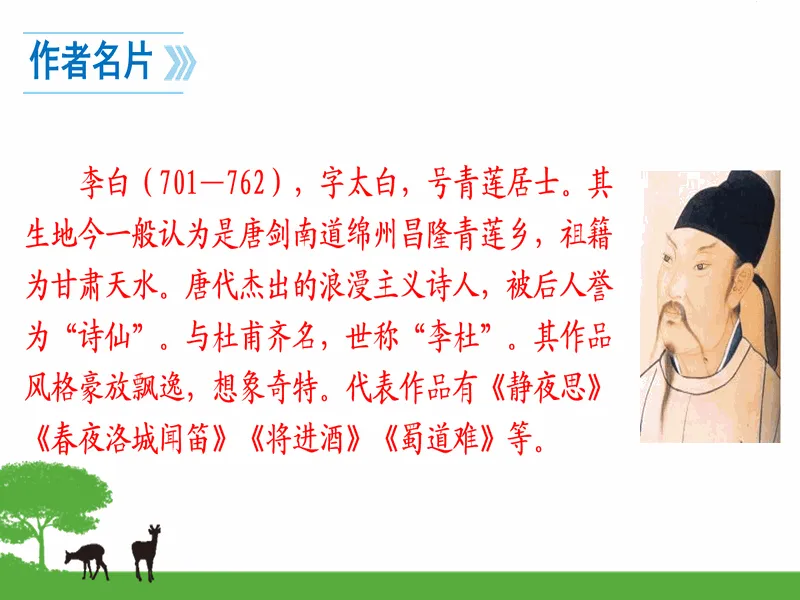 作者名片

李白（701—762），字太白，号青莲居士。其生地今一般认为是唐剑南道绵州昌隆青莲乡，祖籍为甘肃天水。唐代杰出的浪漫主义诗人，被后人誉为“诗仙”。与杜甫齐名，世称“李杜”。其作品风格豪放飘逸，想象奇特。代表作品有《静夜思》《春夜洛城闻笛》《将进酒》《蜀道难》等。